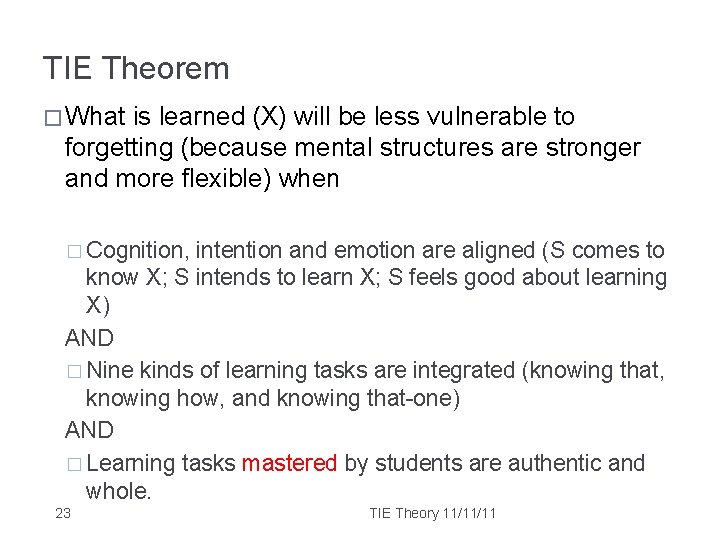 TIE Theorem

□ What is learned (X) will be less vulnerable to forgetting (because mental structures are stronger and more flexible) when

□ Cognition, intention and emotion are aligned (S comes to know X; S intends to learn X; S feels good about learning X)

AND

□ Nine kinds of learning tasks are integrated (knowing that, knowing how, and knowing that-one)

AND

□ Learning tasks mastered by students are authentic and whole.

23

TIE Theory 11/11/11